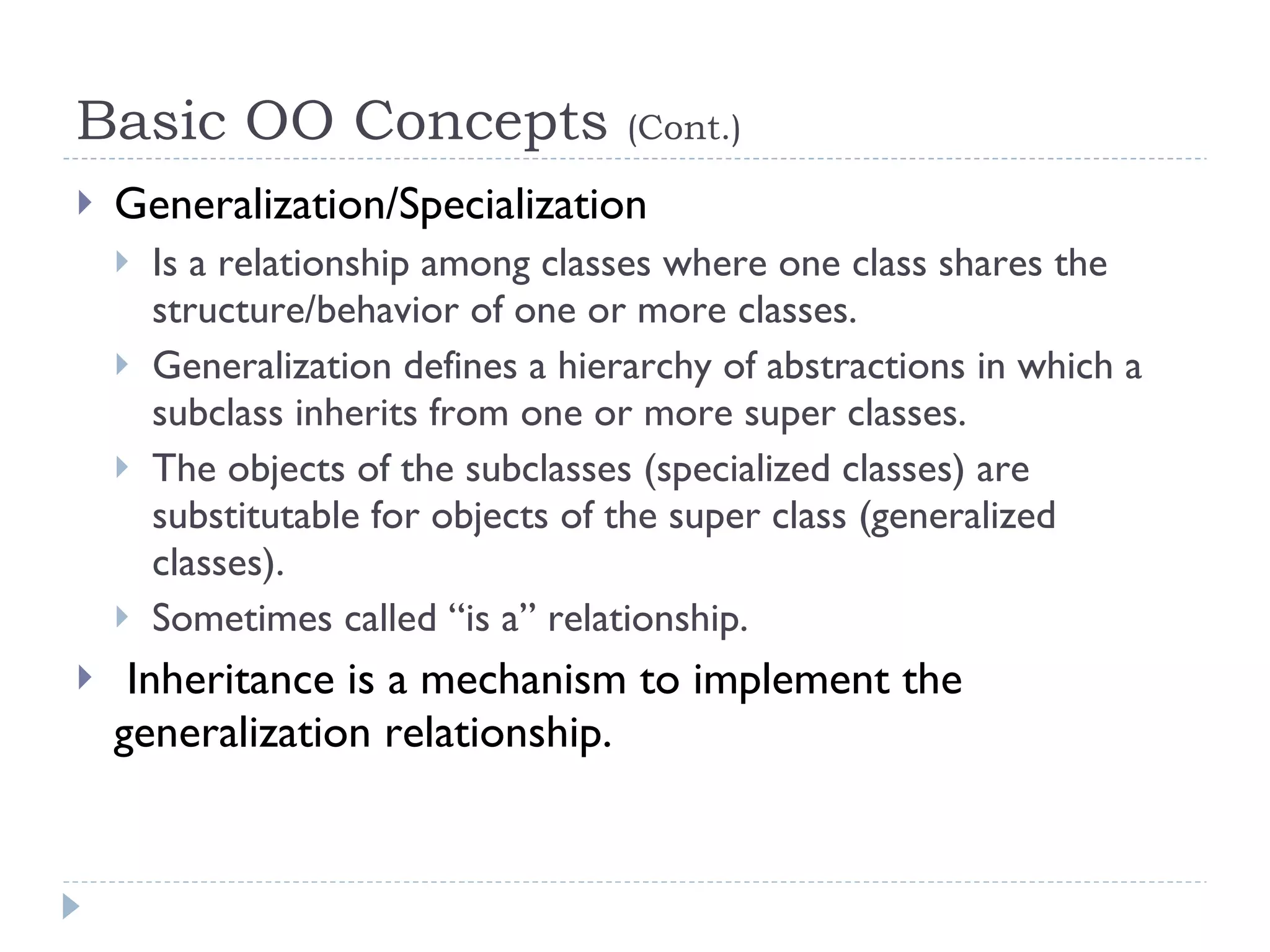 Basic OO Concepts (Cont.)

Generalization/Specialization

Is a relationship among classes where one class shares the structure/behavior of one or more classes.

Generalization defines a hierarchy of abstractions in which a subclass inherits from one or more super classes.

The objects of the subclasses (specialized classes) are substitutable for objects of the super class (generalized classes).

Sometimes called “is a” relationship.

Inheritance is a mechanism to implement the generalization relationship.